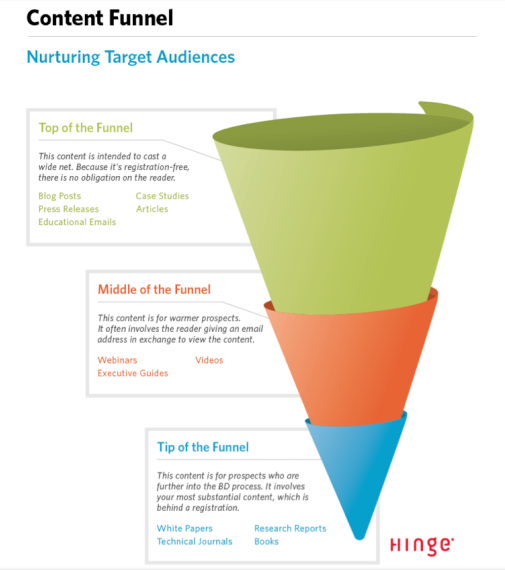 Content Funnel

Nurturing Target Audiences

Top of the Funnel

This content is intended to cast a wide net. Because it's registration-free, there is no obligation on the reader.

Blog Posts
Press Releases
Educational Emails
Case Studies
Articles

Middle of the Funnel

This content is for warmer prospects. It often involves the reader giving an email address in exchange to view the content.

Webinars
Executive Guides
Videos

Tip of the Funnel

This content is for prospects who are further into the BD process. It involves your most substantial content, which is behind a registration.

White Papers
Technical Journals
Research Reports
Books

HINGE